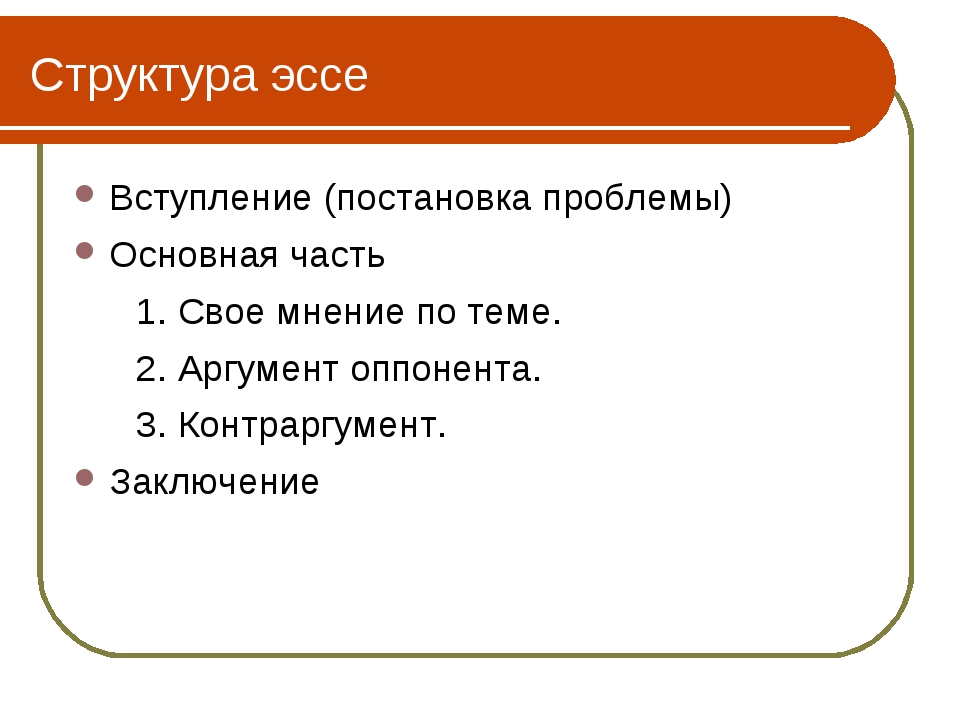 Структура эссе

- Вступление (постановка проблемы)
- Основная часть

1. Свое мнение по теме.

2. Аргумент оппонента.

3. Контраргумент.

- Заключение